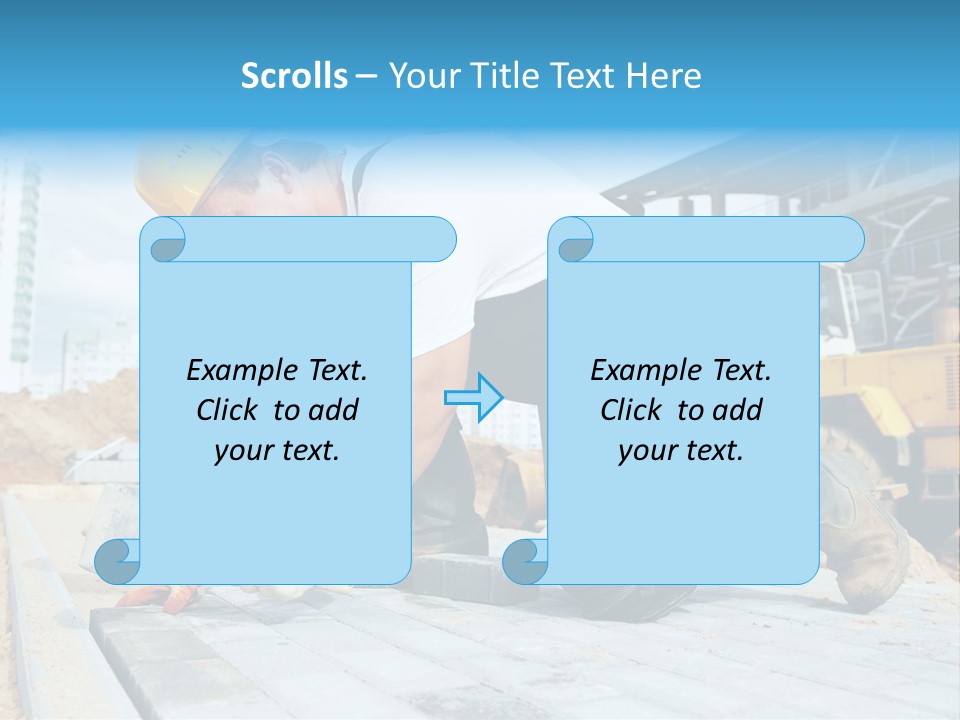 Scrolls – Your Title Text Here

Example Text. Click to add your text.

Example Text. Click to add your text.